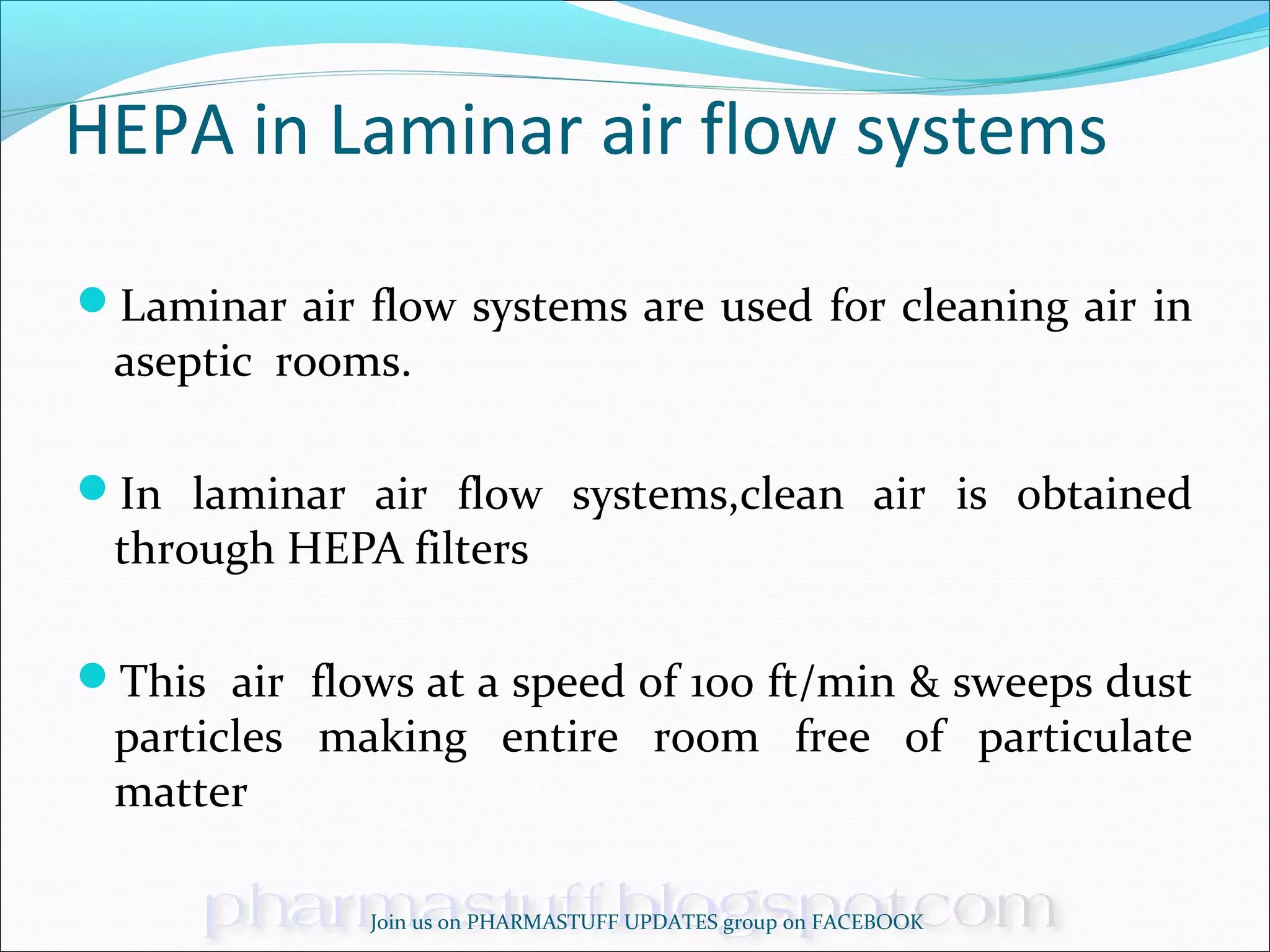 HEPA in Laminar air flow systems

Laminar air flow systems are used for cleaning air in aseptic rooms.

In laminar air flow systems,clean air is obtained through HEPA filters

This air flows at a speed of 100 ft/min & sweeps dust particles making entire room free of particulate matter

pharmastuff.blogspot.com

Join us on PHARMASTUFF UPDATES group on FACEBOOK